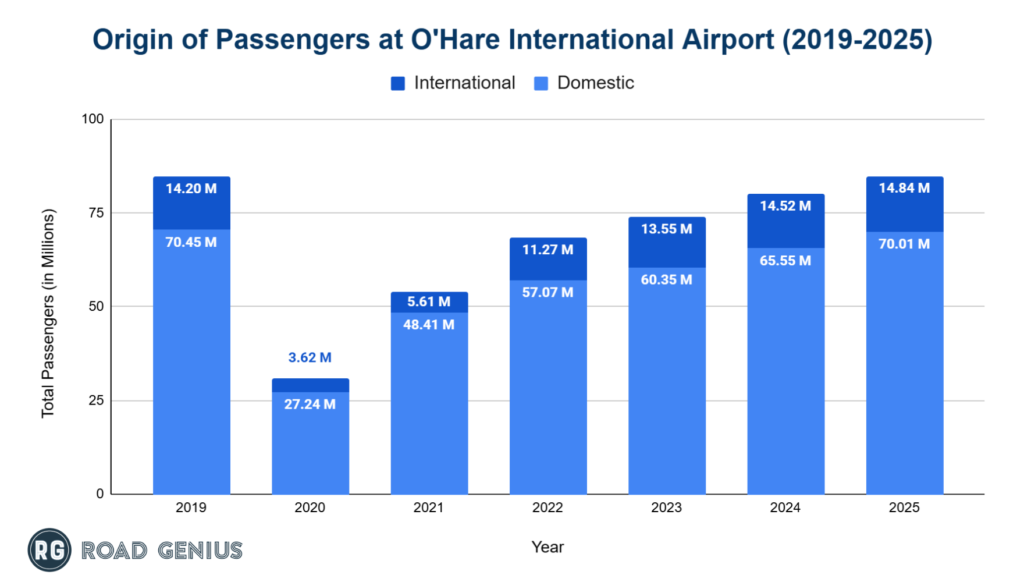 Origin of Passengers at O'Hare International Airport (2019-2025)

International
Domestic

Total Passengers (in Millions)

100
75
50
25
0

14.20 M
70.45 M
3.62 M
27.24 M
5.61 M
48.41 M
11.27 M
57.07 M
13.55 M
60.35 M
14.52 M
65.55 M
14.84 M
70.01 M

2019
2020
2021
2022
2023
2024
2025

Year

RG ROAD GENIUS